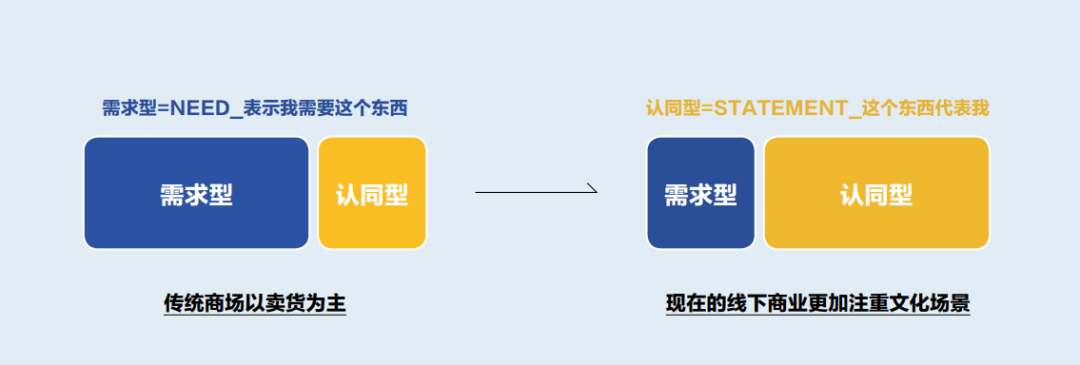 需求型=NEED_表示我需要这个东西

需求型

认同型

传统商场以卖货为主

认同型=STATEMENT_这个东西代表我

需求型

认同型

现在的线下商业更加注重文化场景